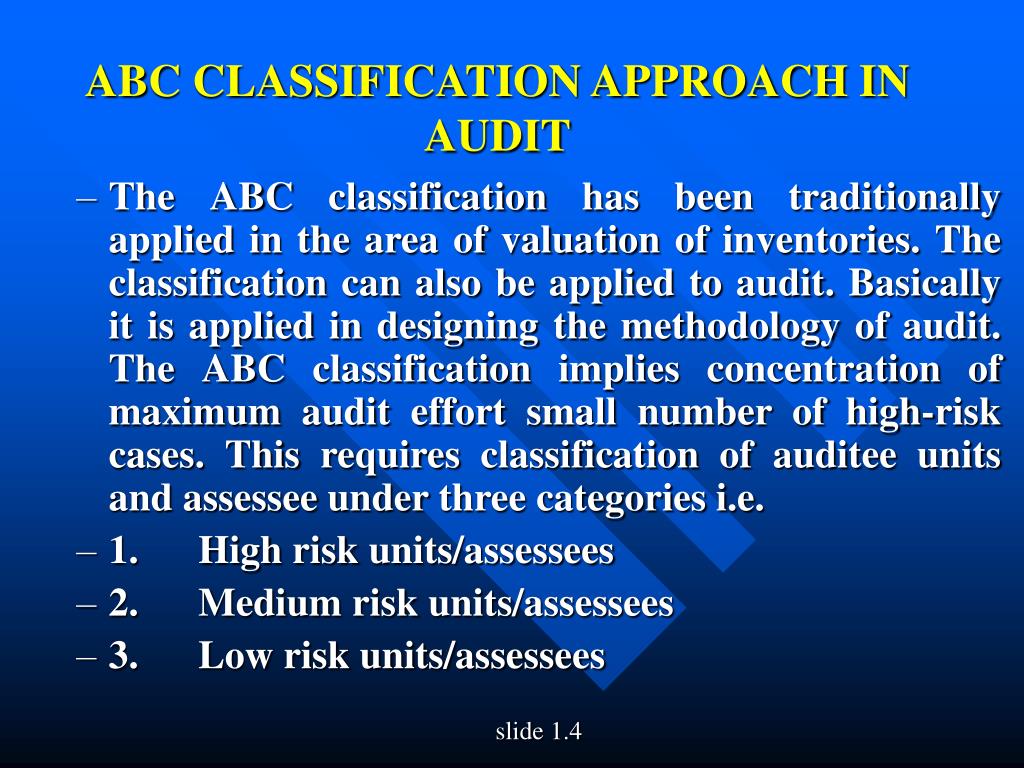 ABC CLASSIFICATION APPROACH IN AUDIT

– The ABC classification has been traditionally applied in the area of valuation of inventories. The classification can also be applied to audit. Basically it is applied in designing the methodology of audit. The ABC classification implies concentration of maximum audit effort small number of high-risk cases. This requires classification of auditee units and assessee under three categories i.e.

– 1. High risk units/assessees

– 2. Medium risk units/assessees

– 3. Low risk units/assessees

slide 1.4